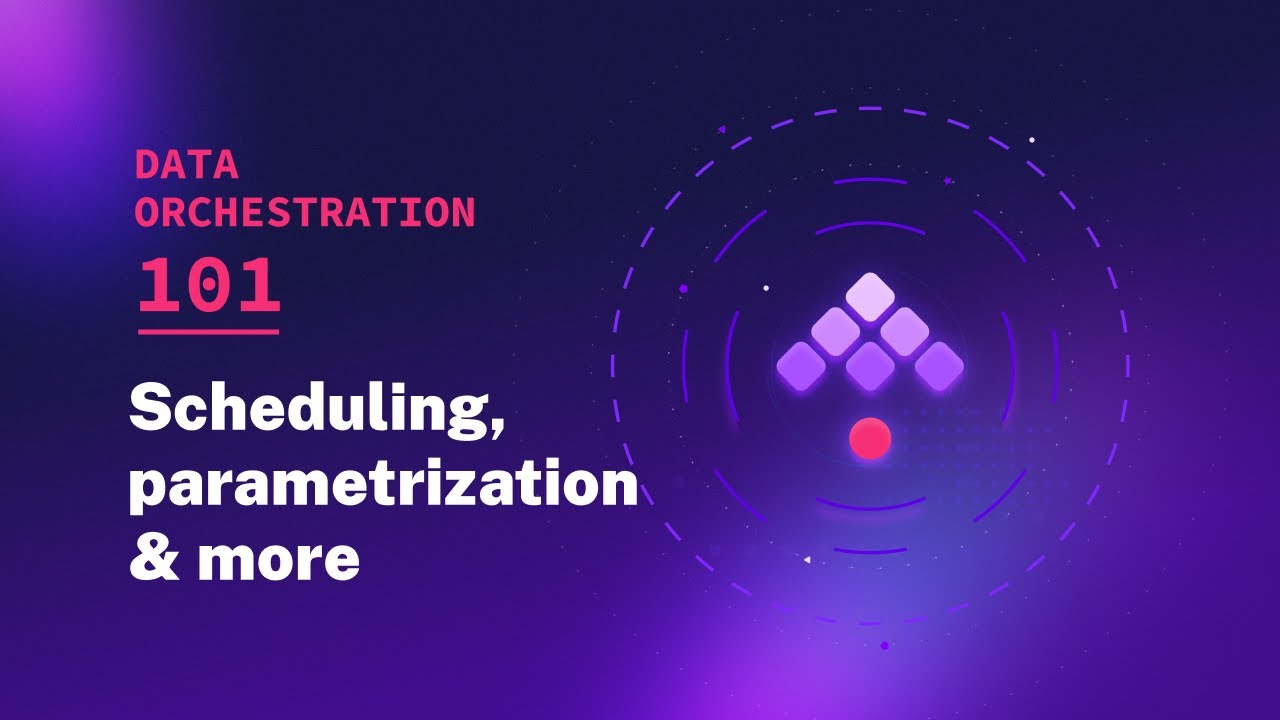 DATA ORCHESTRATION

101

Scheduling, parametrization & more